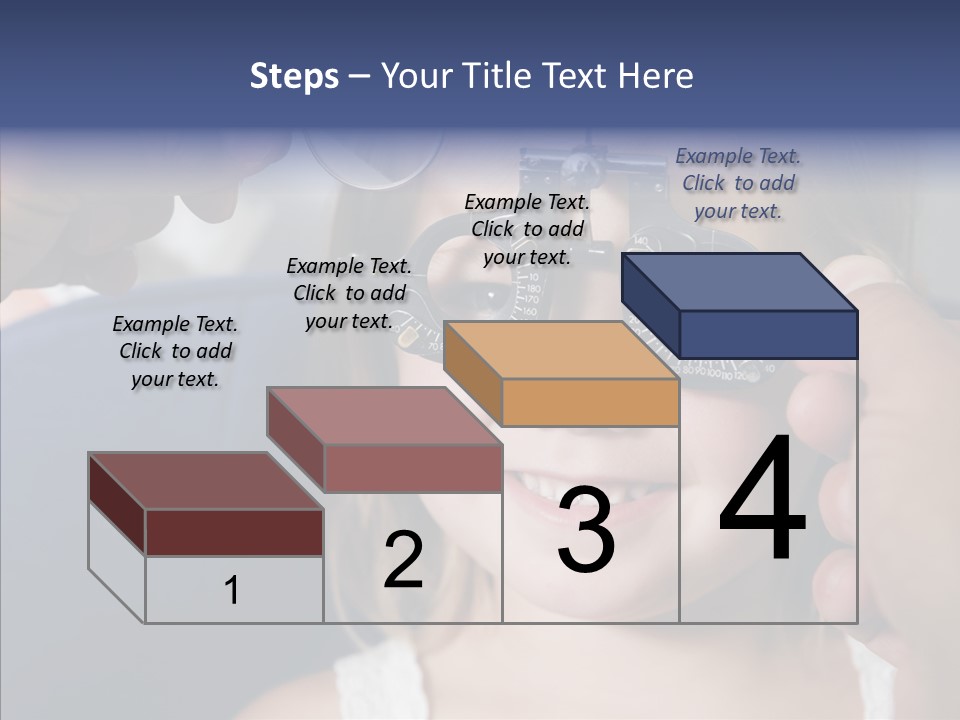 Steps – Your Title Text Here

Example Text. Click to add your text.

Example Text. Click to add your text.

Example Text. Click to add your text.

Example Text. Click to add your text.

1

2

3

4